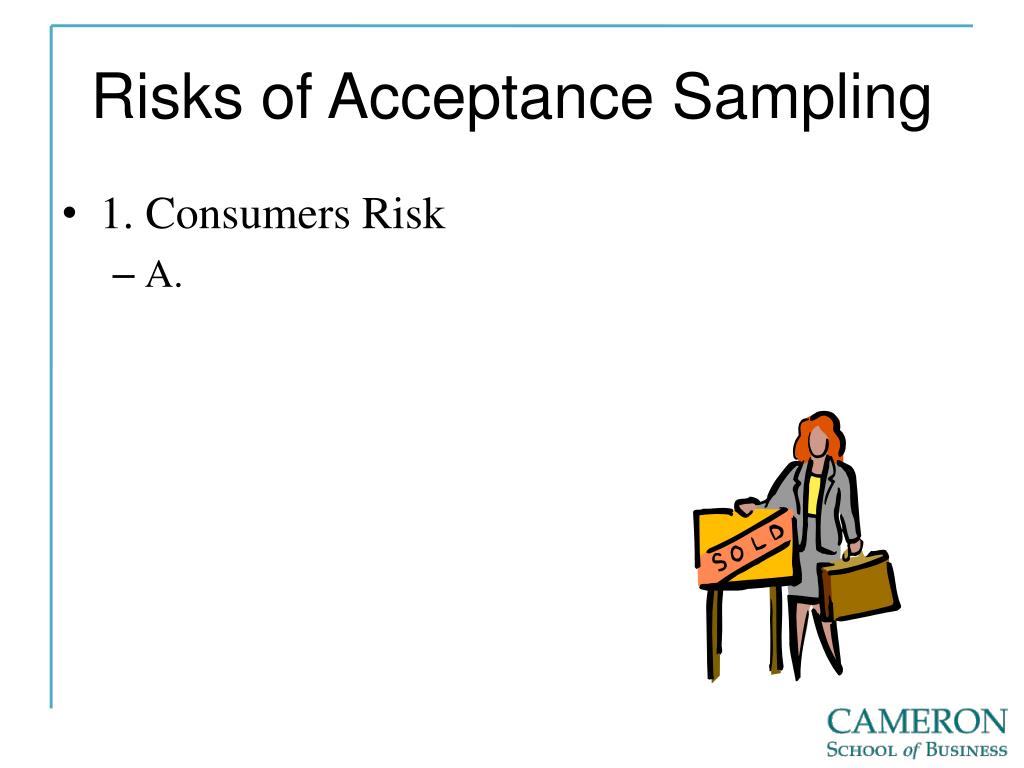 Risks of Acceptance Sampling

• 1. Consumers Risk
– A.

SOLD

CAMERON
SCHOOL of BUSINESS